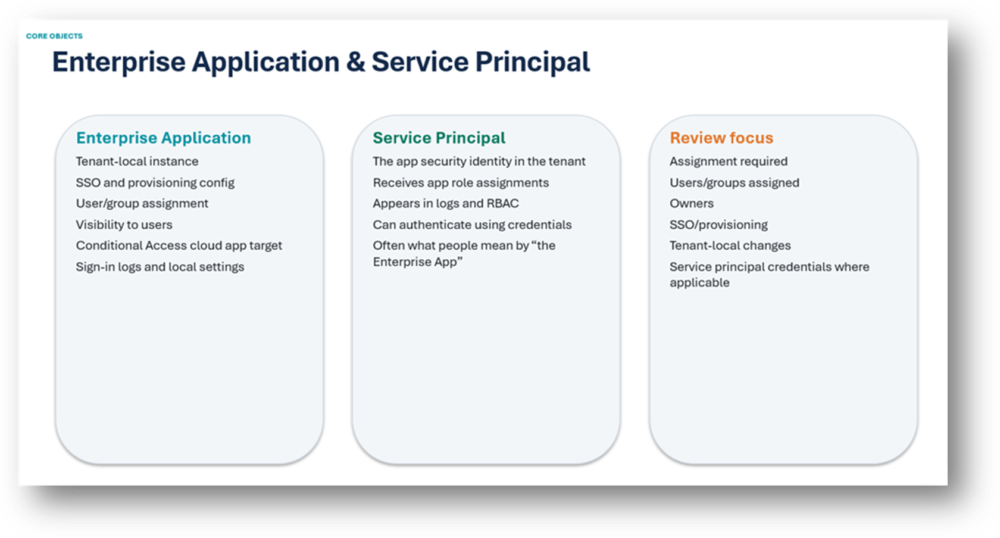 CORE OBJECTS

Enterprise Application & Service Principal

Enterprise Application

Tenant-local instance

SSO and provisioning config

User/group assignment

Visibility to users

Conditional Access cloud app target

Sign-in logs and local settings

Service Principal

The app security identity in the tenant

Receives app role assignments

Appears in logs and RBAC

Can authenticate using credentials

Often what people mean by “the Enterprise App”

Review focus

Assignment required

Users/groups assigned

Owners

SSO/provisioning

Tenant-local changes

Service principal credentials where applicable